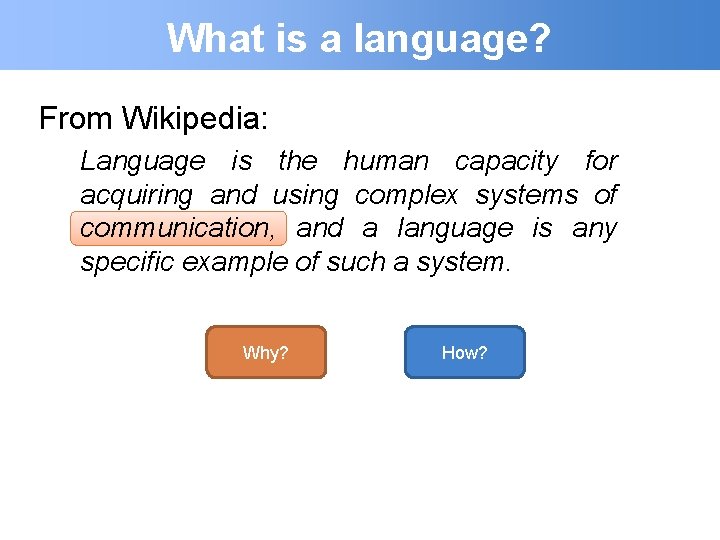 What is a language?

From Wikipedia:

Language is the human capacity for acquiring and using complex systems of communication, and a language is any specific example of such a system.

Why?

How?